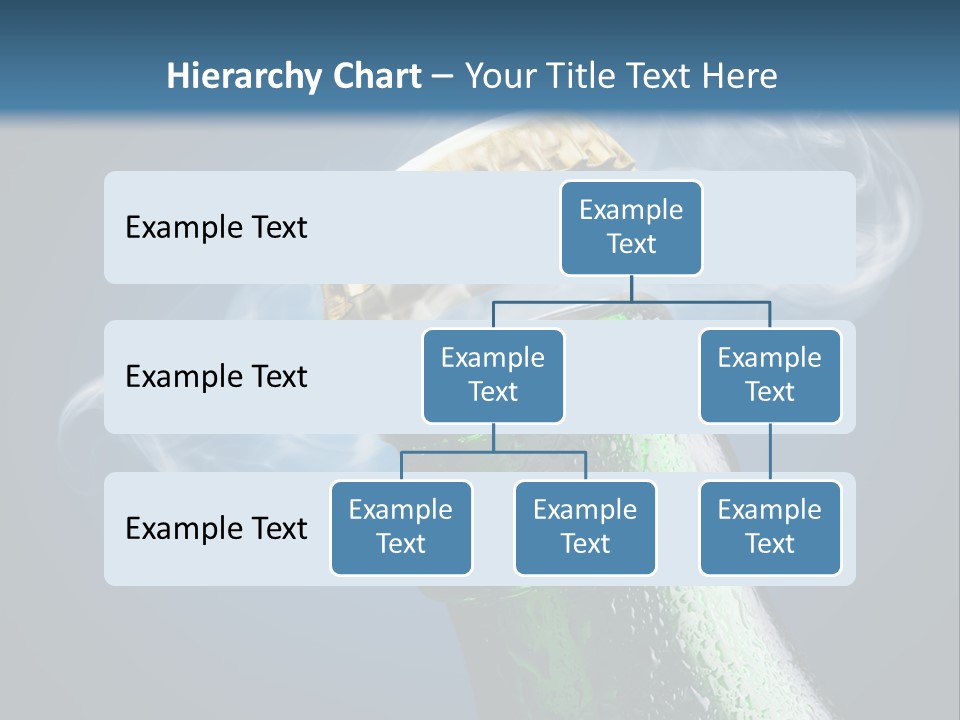 Hierarchy Chart – Your Title Text Here

Example Text

Example Text

Example Text

Example Text

Example Text

Example Text

Example Text

Example Text

Example Text